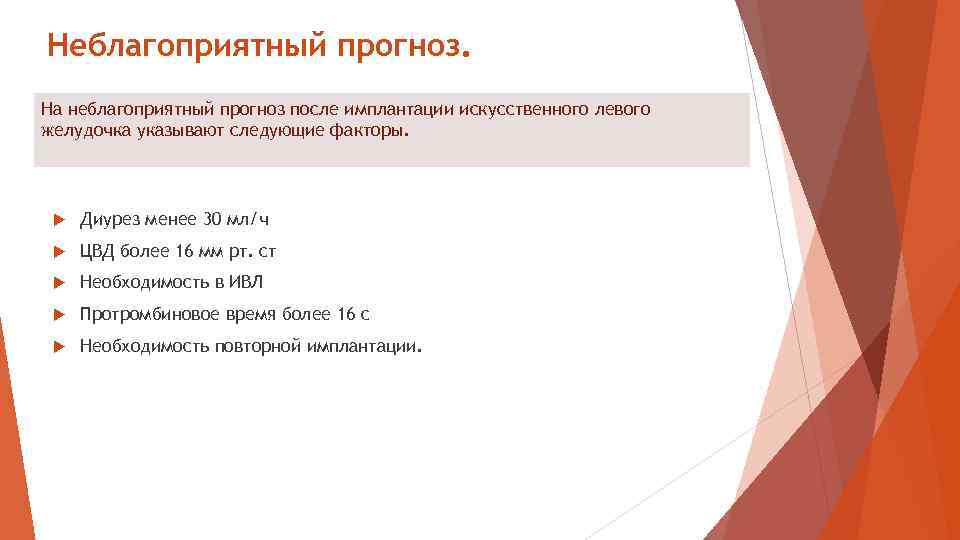 Неблагоприятный прогноз.

На неблагоприятный прогноз после имплантации искусственного левого желудочка указывают следующие факторы.

Диурез менее 30 мл/ч

ЦВД более 16 мм рт. ст

Необходимость в ИВЛ

Протромбиновое время более 16 с

Необходимость повторной имплантации.